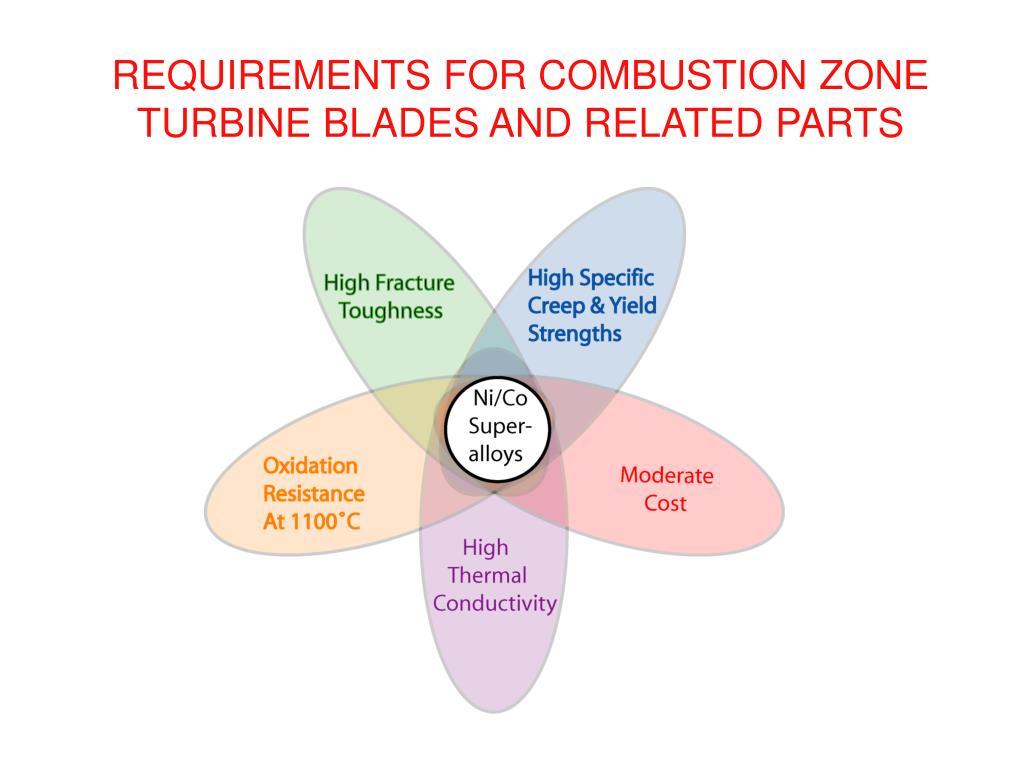 REQUIREMENTS FOR COMBUSTION ZONE TURBINE BLADES AND RELATED PARTS

High Fracture Toughness

High Specific Creep & Yield Strengths

Ni/Co Super-alloys

Oxidation Resistance At 1100˚C

Moderate Cost

High Thermal Conductivity